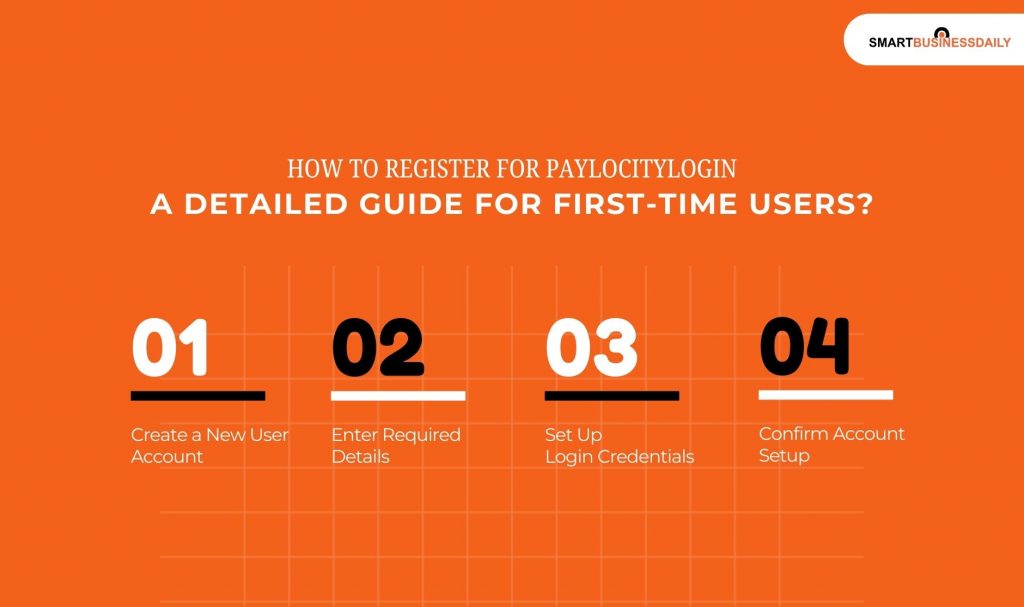 SMARTBUSINESSDAILY

HOW TO REGISTER FOR PAYLOCITYLOGIN
A DETAILED GUIDE FOR FIRST-TIME USERS?

01
Create a New User Account

02
Enter Required Details

03
Set Up Login Credentials

04
Confirm Account Setup